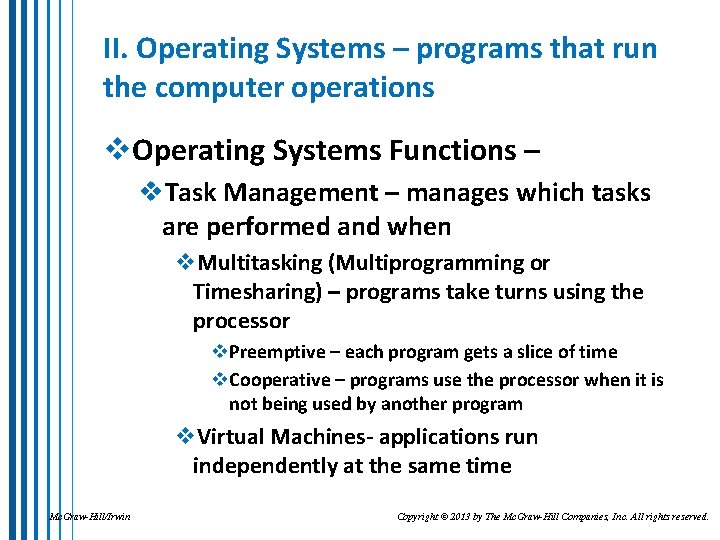 II. Operating Systems – programs that run the computer operations

❖Operating Systems Functions –

❖Task Management – manages which tasks are performed and when

❖Multitasking (Multiprogramming or Timesharing) – programs take turns using the processor

❖Preemptive – each program gets a slice of time

❖Cooperative – programs use the processor when it is not being used by another program

❖Virtual Machines- applications run independently at the same time

McGraw-Hill/Irwin

Copyright © 2013 by The McGraw-Hill Companies, Inc. All rights reserved.